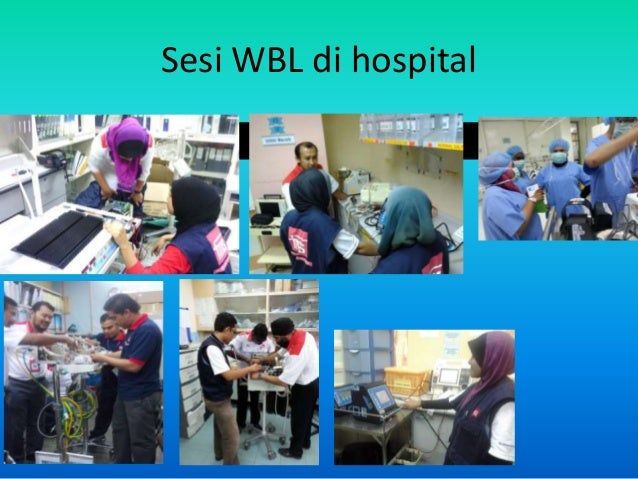 Sesi WBL di hospital